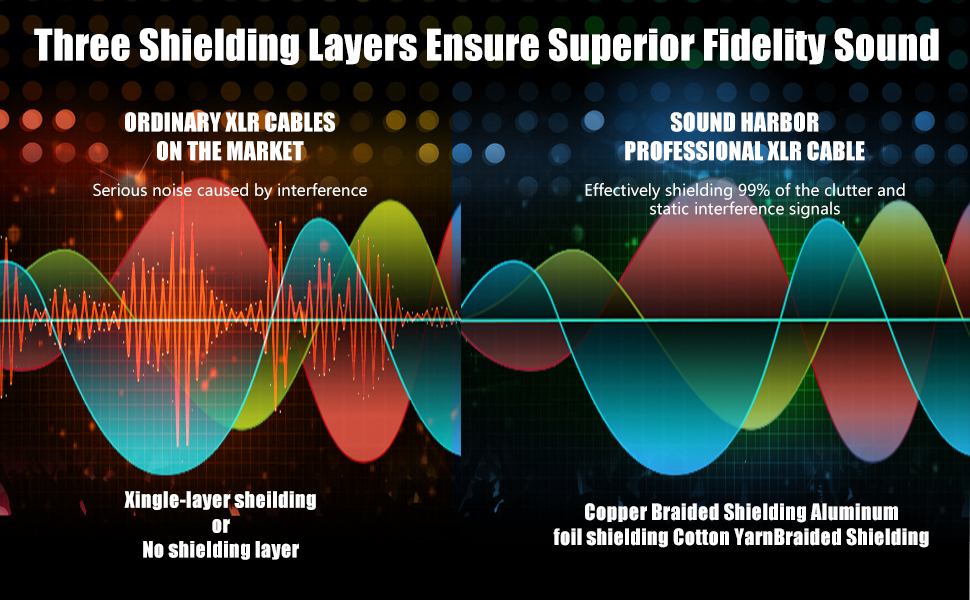 Three Shielding Layers Ensure Superior Fidelity Sound

ORDINARY XLR CABLES ON THE MARKET

Serious noise caused by interference

Xingle-layer sheilding
or
No shielding layer

SOUND HARBOR PROFESSIONAL XLR CABLE

Effectively shielding 99% of the clutter and static interference signals

Copper Braided Shielding Aluminum foil shielding Cotton YarnBraided Shielding